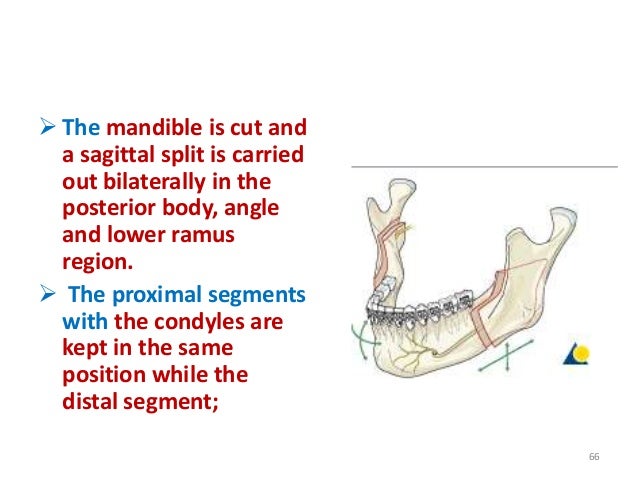 ➢ The mandible is cut and a sagittal split is carried out bilaterally in the posterior body, angle and lower ramus region.

➢ The proximal segments with the condyles are kept in the same position while the distal segment;

66